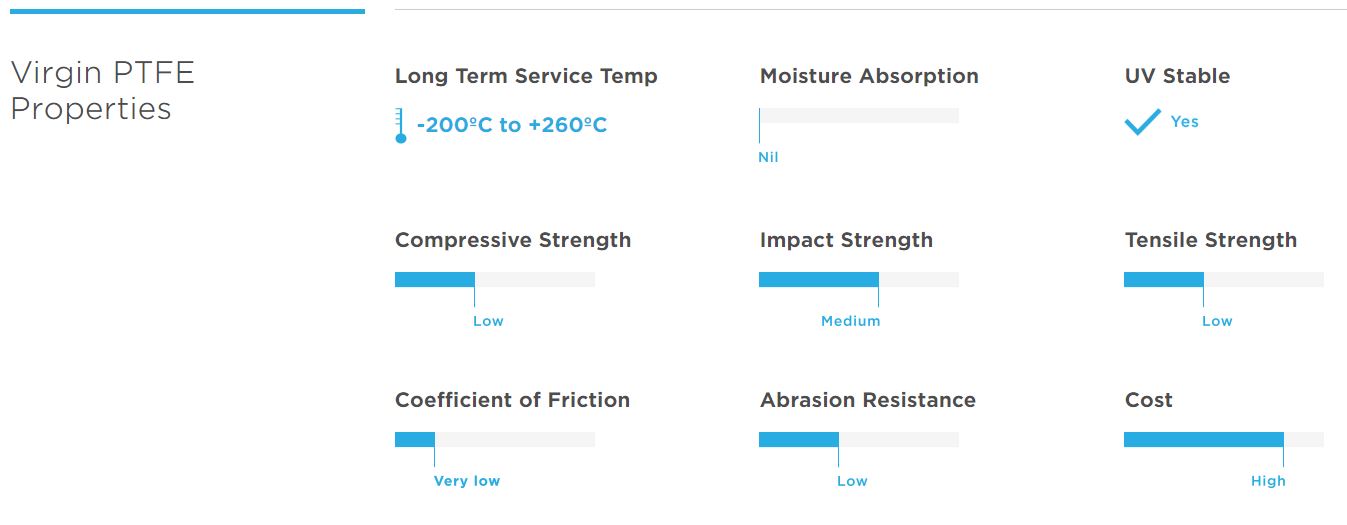 Virgin PTFE Properties

Long Term Service Temp

-200ºC to +260ºC

Moisture Absorption

Nil

UV Stable

Yes

Compressive Strength

Low

Impact Strength

Medium

Tensile Strength

Low

Coefficient of Friction

Very low

Abrasion Resistance

Low

Cost

High